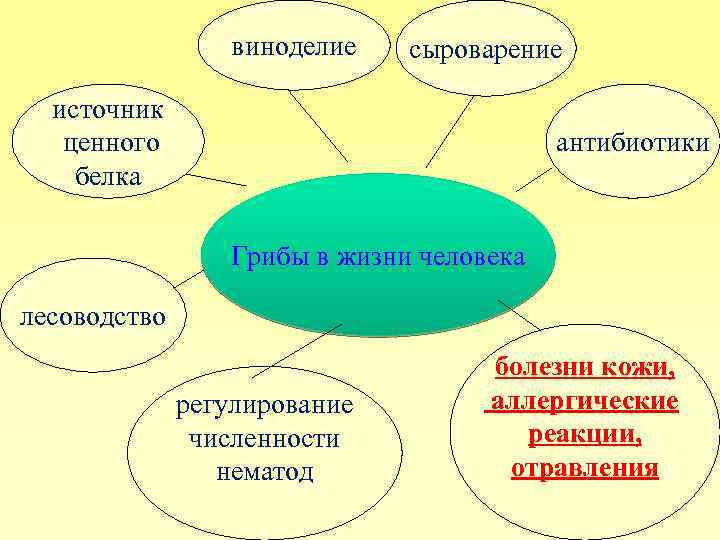 виноделие

сыроварение

источник ценного белка

антибиотики

Грибы в жизни человека

лесоводство

регулирование численности нематод

болезни кожи, аллергические реакции, отравления